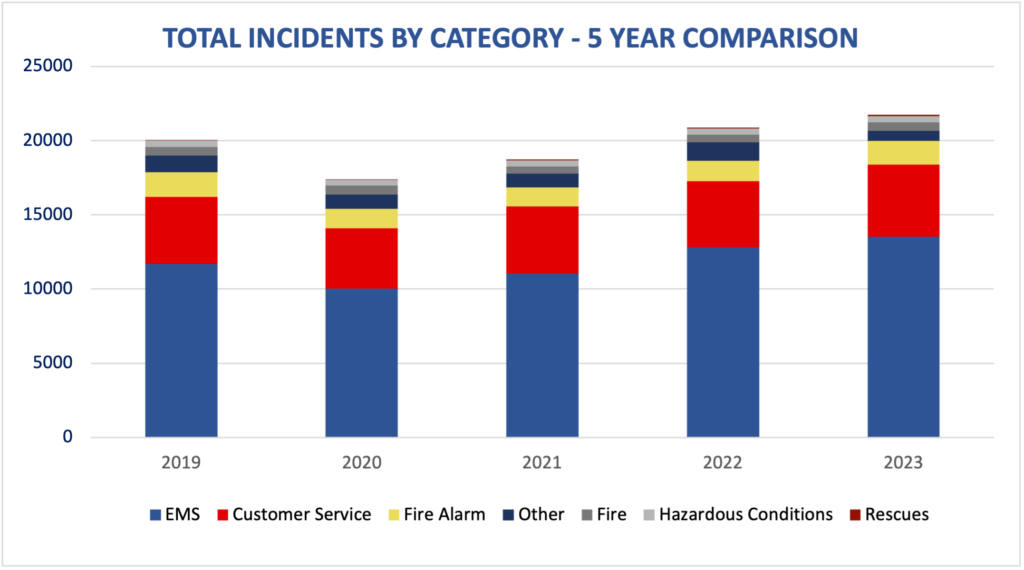 TOTAL INCIDENTS BY CATEGORY - 5 YEAR COMPARISON

25000
20000
15000
10000
5000
0

2019 2020 2021 2022 2023

EMS Customer Service Fire Alarm Other Fire Hazardous Conditions Rescues